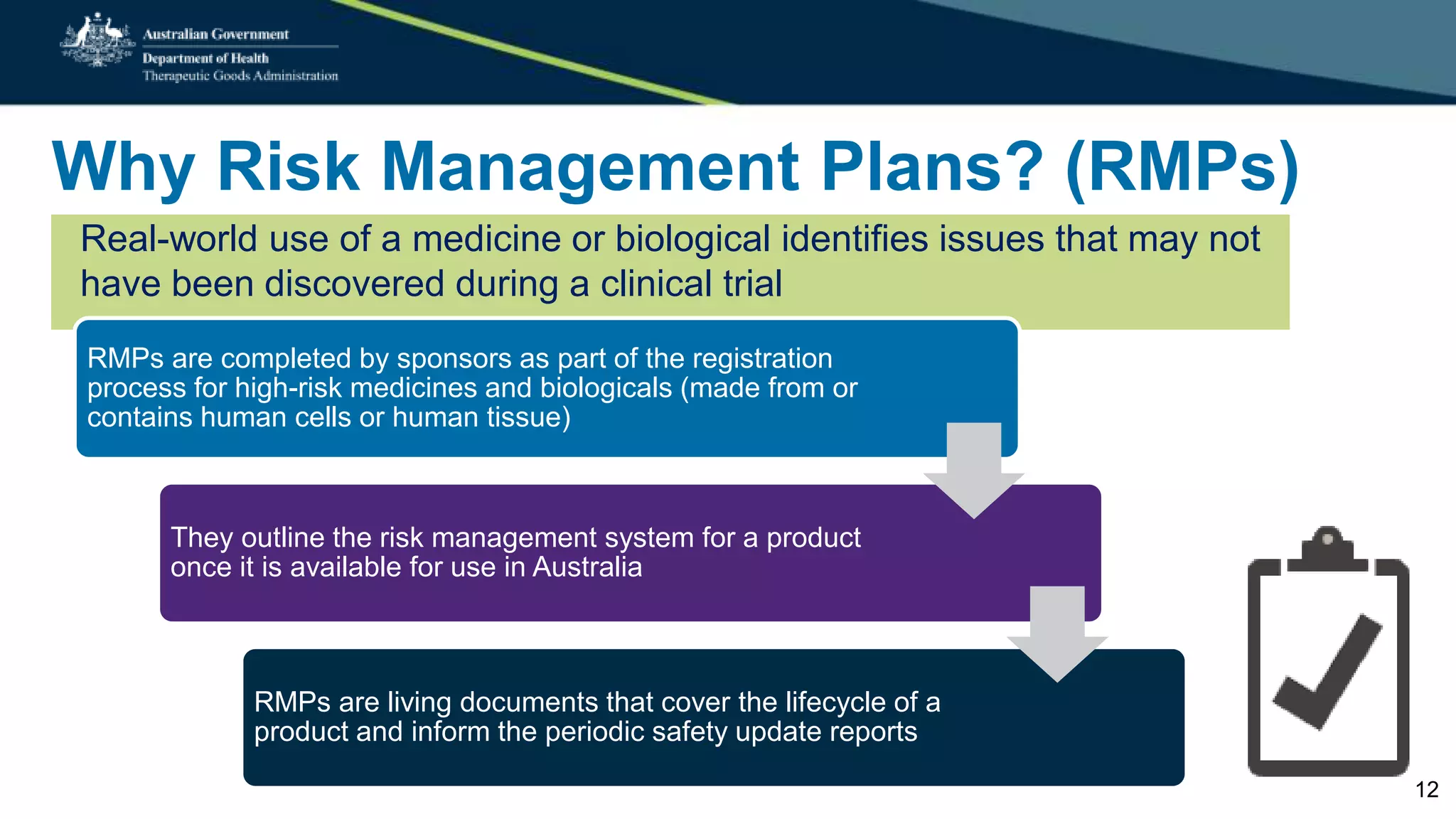 Australian Government
Department of Health
Therapeutic Goods Administration

Why Risk Management Plans? (RMPs)

Real-world use of a medicine or biological identifies issues that may not have been discovered during a clinical trial

RMPs are completed by sponsors as part of the registration process for high-risk medicines and biologicals (made from or contains human cells or human tissue)

They outline the risk management system for a product once it is available for use in Australia

RMPs are living documents that cover the lifecycle of a product and inform the periodic safety update reports

12